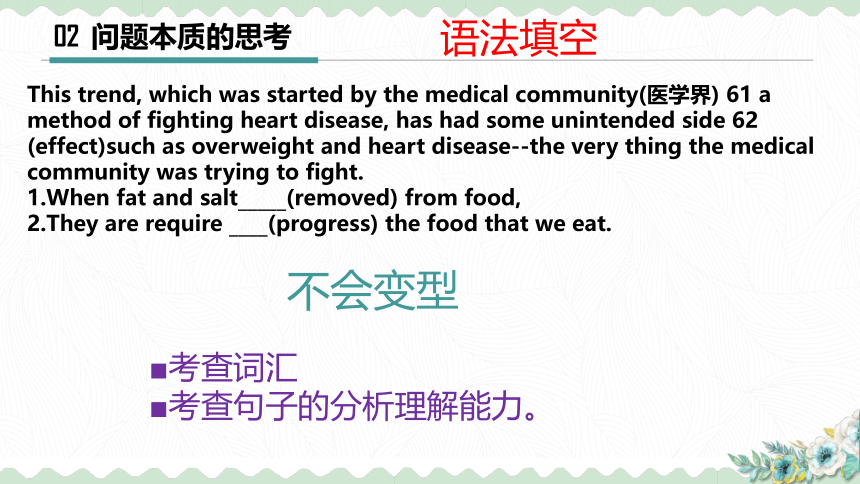 02 问题本质的思考

语法填空

This trend, which was started by the medical community(医学界) 61 a method of fighting heart disease, has had some unintended side 62 (effect)such as overweight and heart disease--the very thing the medical community was trying to fight.
1.When fat and salt_____(removed) from food,
2.They are require ____(progress) the food that we eat.

不会变型

■考查词汇
■考查句子的分析理解能力。